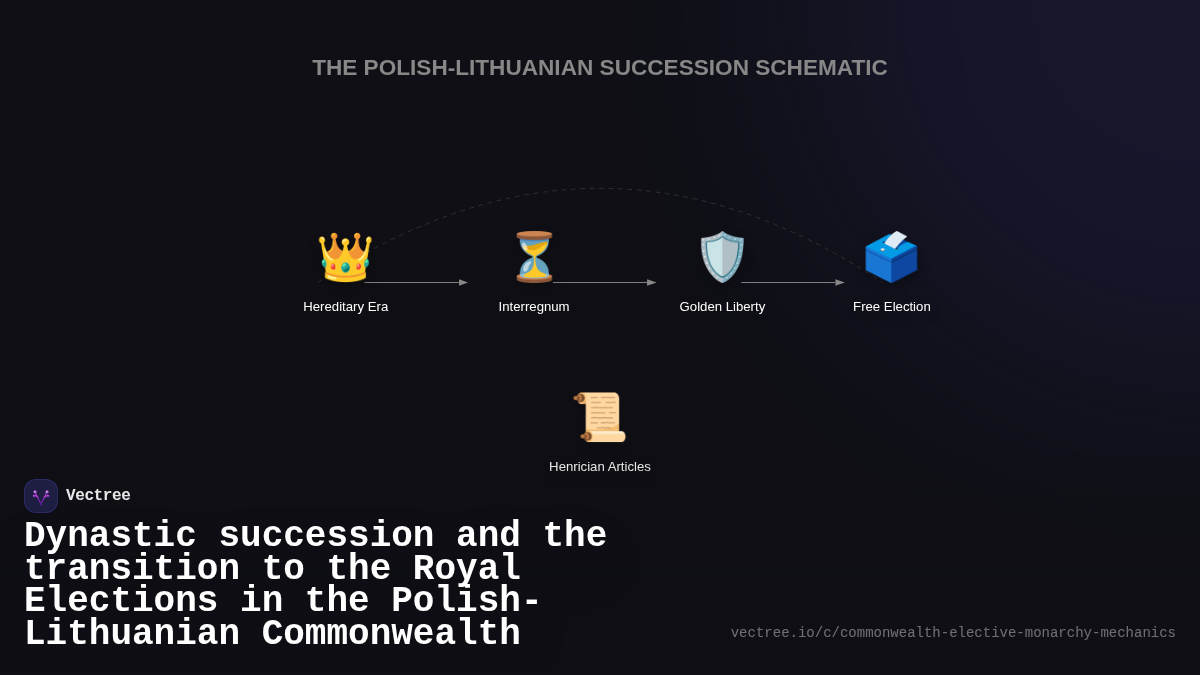 THE POLISH-LITHUANIAN SUCCESSION SCHEMATIC

Hereditary Era

Interregnum

Golden Liberty

Free Election

Henrician Articles

Vectree

Dynastic succession and the transition to the Royal Elections in the Polish-Lithuanian Commonwealth

vectree.io/c/commonwealth-elective-monarchy-mechanics